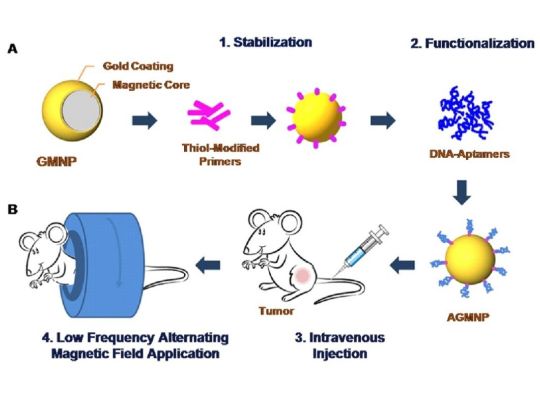 A

1. Stabilization

2. Functionalization

Gold Coating

Magnetic Core

GMNP

Thiol-Modified Primers

DNA-Aptamers

B

AGMNP

Tumor

3. Intravenous Injection

4. Low Frequency Alternating Magnetic Field Application